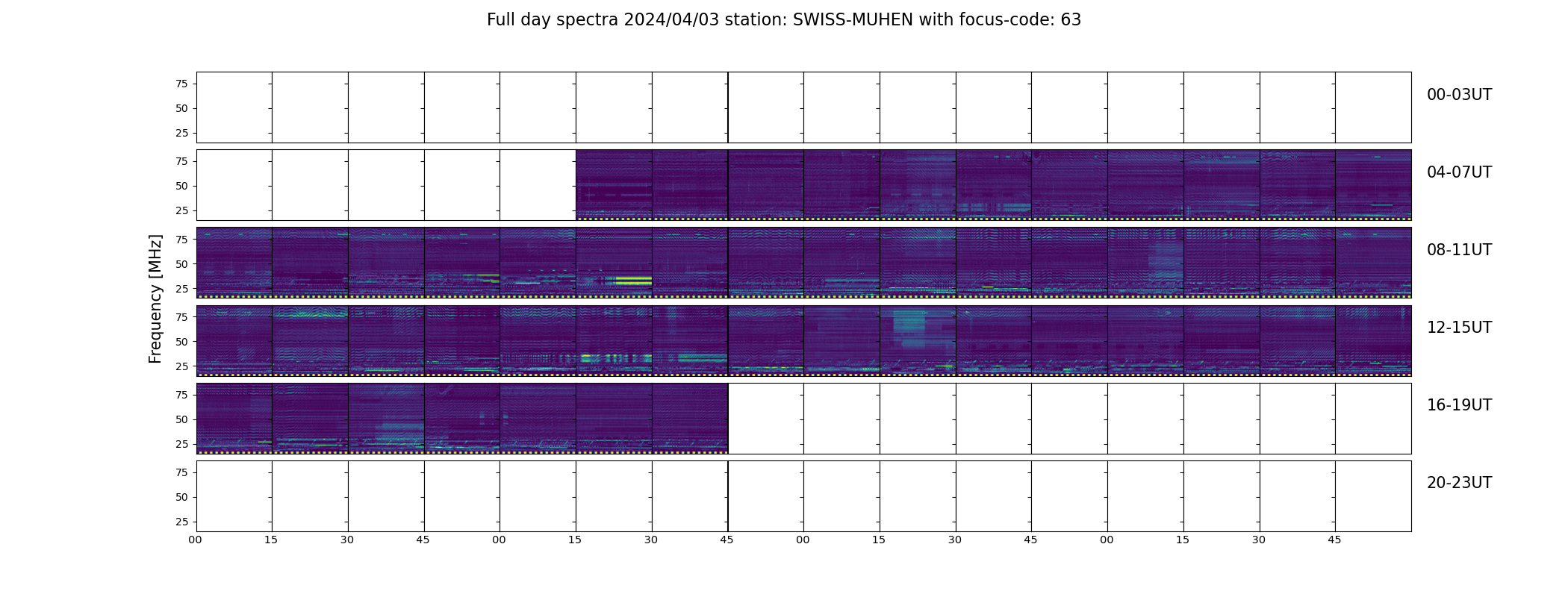 Full day spectra 2024/04/03 station: SWISS-MUHEN with focus-code: 63

Frequency [MHz]

75
50
25

00-03UT

75
50
25

04-07UT

75
50
25

08-11UT

75
50
25

12-15UT

75
50
25

16-19UT

75
50
25

20-23UT

00 15 30 45 00 15 30 45 00 15 30 45 00 15 30 45